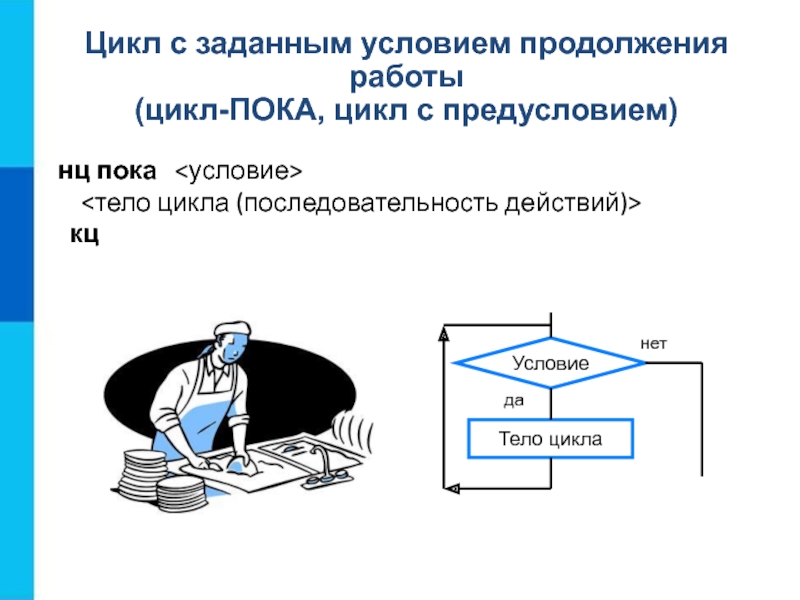 Цикл с заданным условием продолжения работы
(цикл-ПОКА, цикл с предусловием)

нц пока <условие>
<тело цикла (последовательность действий)>
кц

Условие
нет
да
Тело цикла